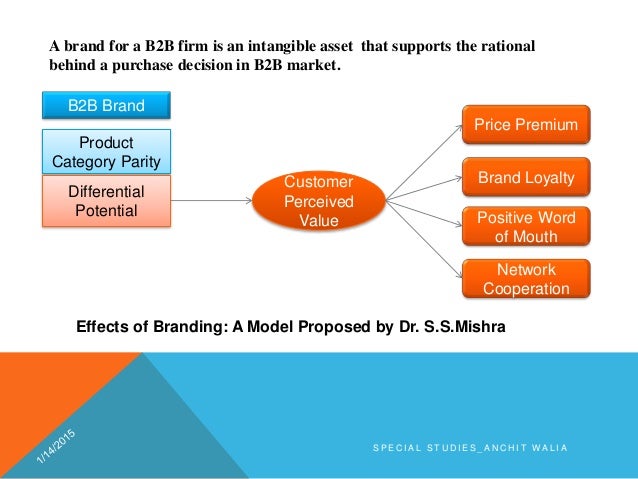 A brand for a B2B firm is an intangible asset that supports the rational behind a purchase decision in B2B market.

B2B Brand

Product Category Parity

Differential Potential

Customer Perceived Value

Price Premium

Brand Loyalty

Positive Word of Mouth

Network Cooperation

Effects of Branding: A Model Proposed by Dr. S.S.Mishra

1/14/2015

SPECIAL STUDIES_ANCHIT WALIA